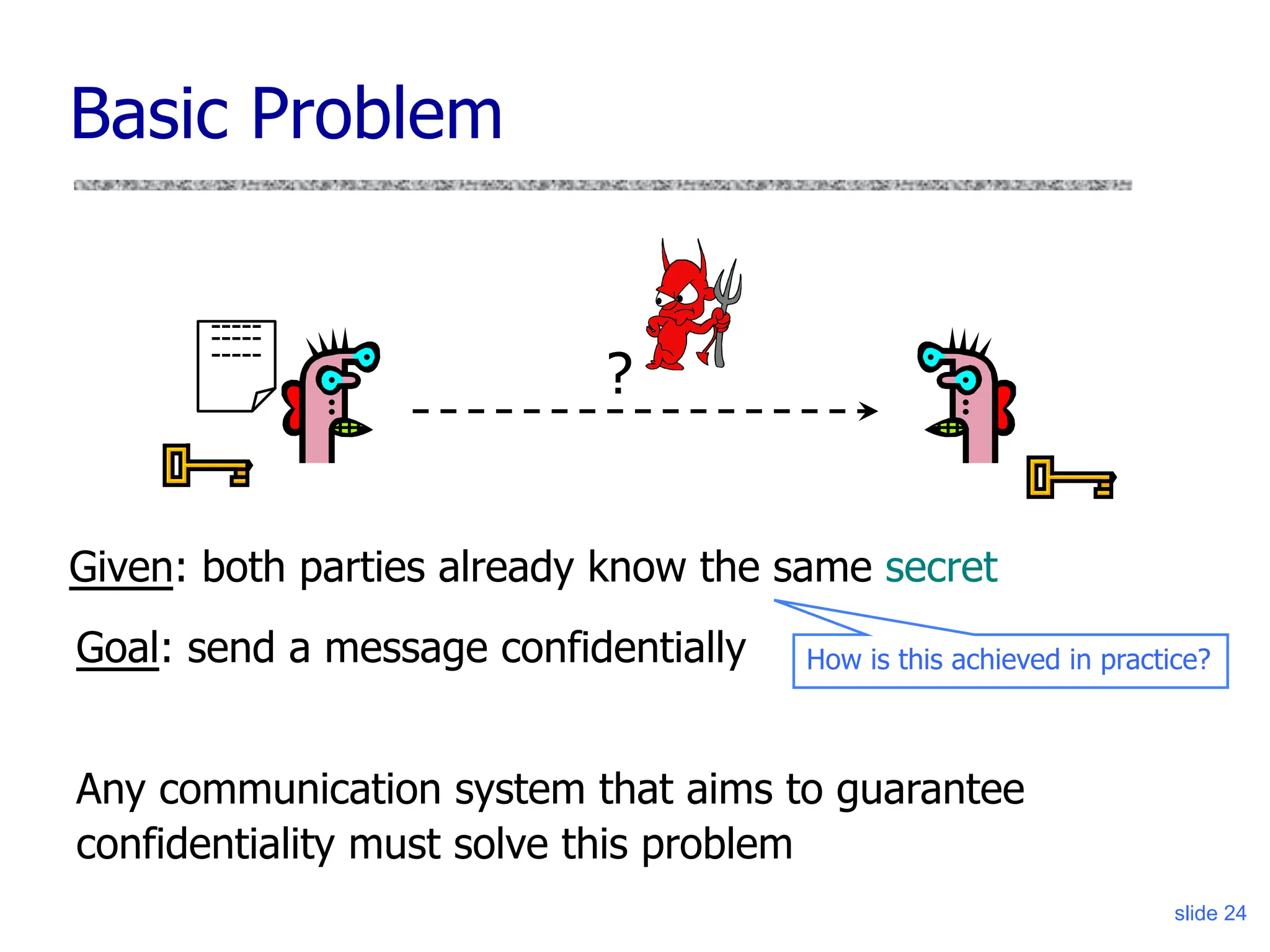 Basic Problem

?

Given: both parties already know the same secret

Goal: send a message confidentially

How is this achieved in practice?

Any communication system that aims to guarantee confidentiality must solve this problem

slide 24